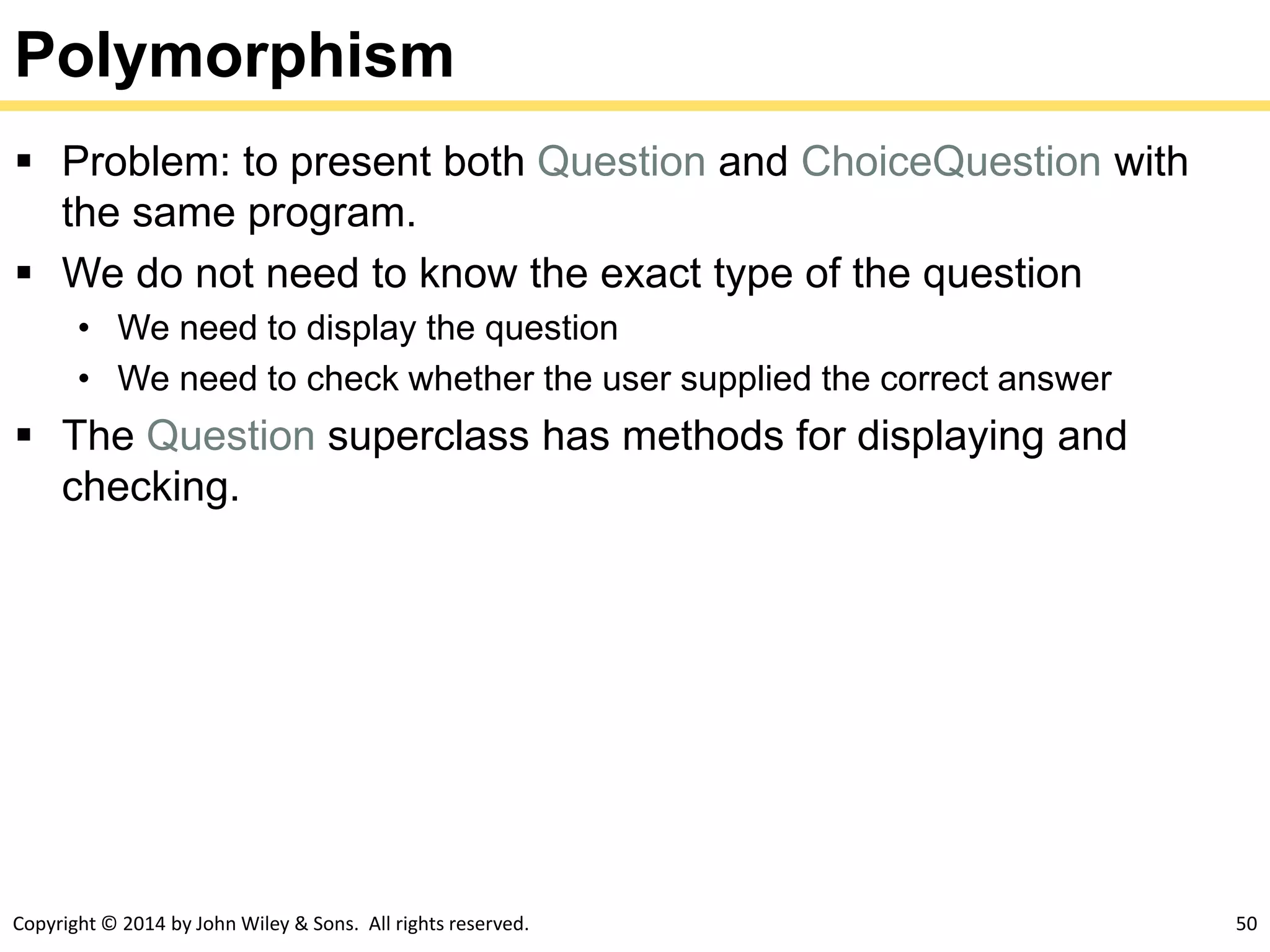 Polymorphism

▪ Problem: to present both Question and ChoiceQuestion with the same program.

▪ We do not need to know the exact type of the question

• We need to display the question

• We need to check whether the user supplied the correct answer

▪ The Question superclass has methods for displaying and checking.

Copyright © 2014 by John Wiley & Sons. All rights reserved.

50